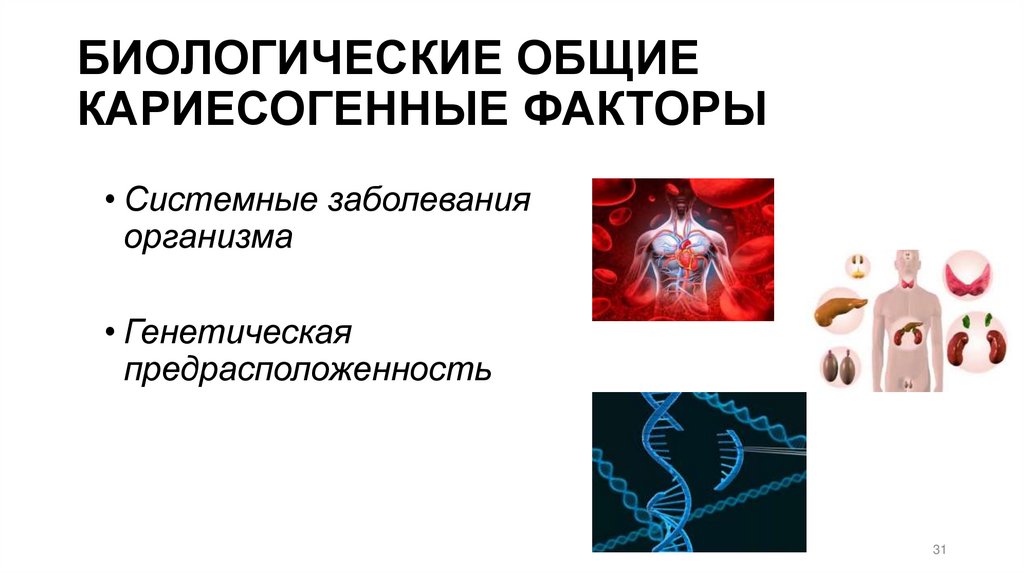 БИОЛОГИЧЕСКИЕ ОБЩИЕ КАРИЕСОГЕННЫЕ ФАКТОРЫ

• Системные заболевания организма

• Генетическая предрасположенность

31